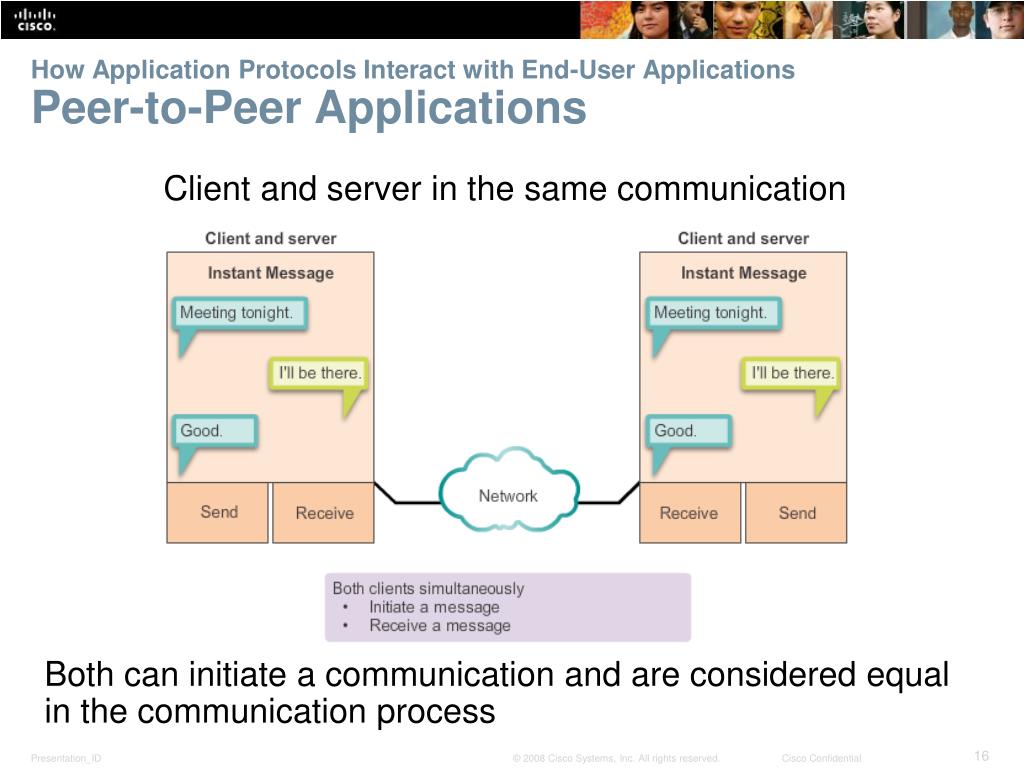 CISCO

How Application Protocols Interact with End-User Applications
Peer-to-Peer Applications

Client and server in the same communication

Client and server

Instant Message

Meeting tonight.

I'll be there.

Good.

Send

Receive

Network

Client and server

Instant Message

Meeting tonight.

I'll be there.

Good.

Receive

Send

Both clients simultaneously
• Initiate a message
• Receive a message

Both can initiate a communication and are considered equal in the communication process

Presentation_ID © 2008 Cisco Systems, Inc. All rights reserved. Cisco Confidential 16